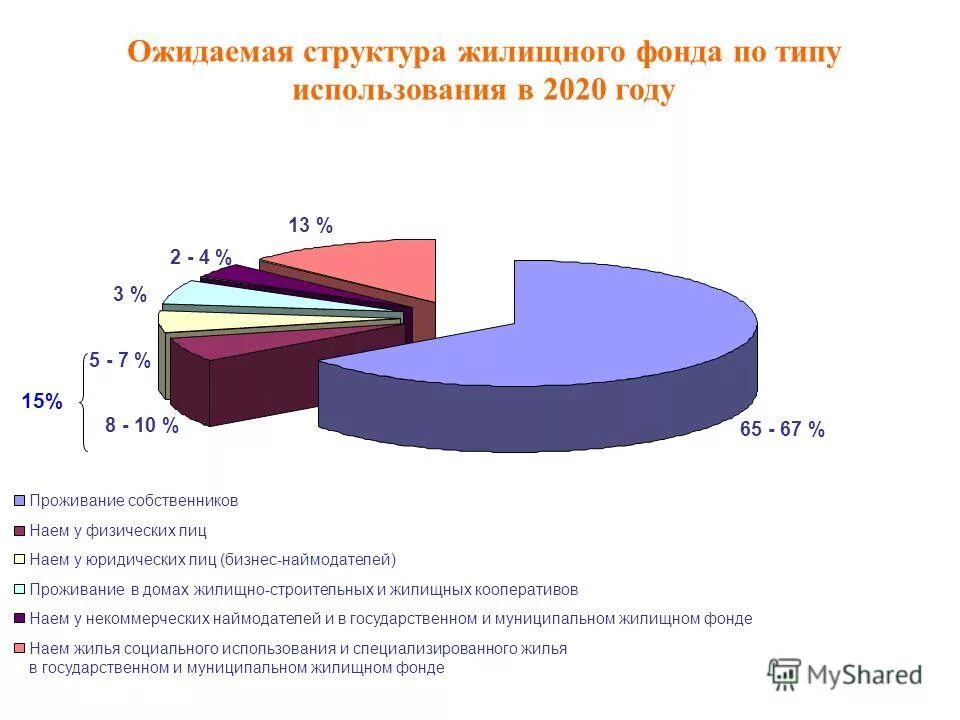 Ожидаемая структура жилищного фонда по типу использования в 2020 году

13 %

2 - 4 %

3 %

5 - 7 %

15%

8 - 10 %

65 - 67 %

Проживание собственников

Наем у физических лиц

Наем у юридических лиц (бизнес-наймодателей)

Проживание в домах жилищно-строительных и жилищных кооперативов

Наем у некоммерческих наймодателей и в государственном и муниципальном жилищном фонде

Наем жилья социального использования и специализированного жилья в государственном и муниципальном жилищном фонде

MyShared